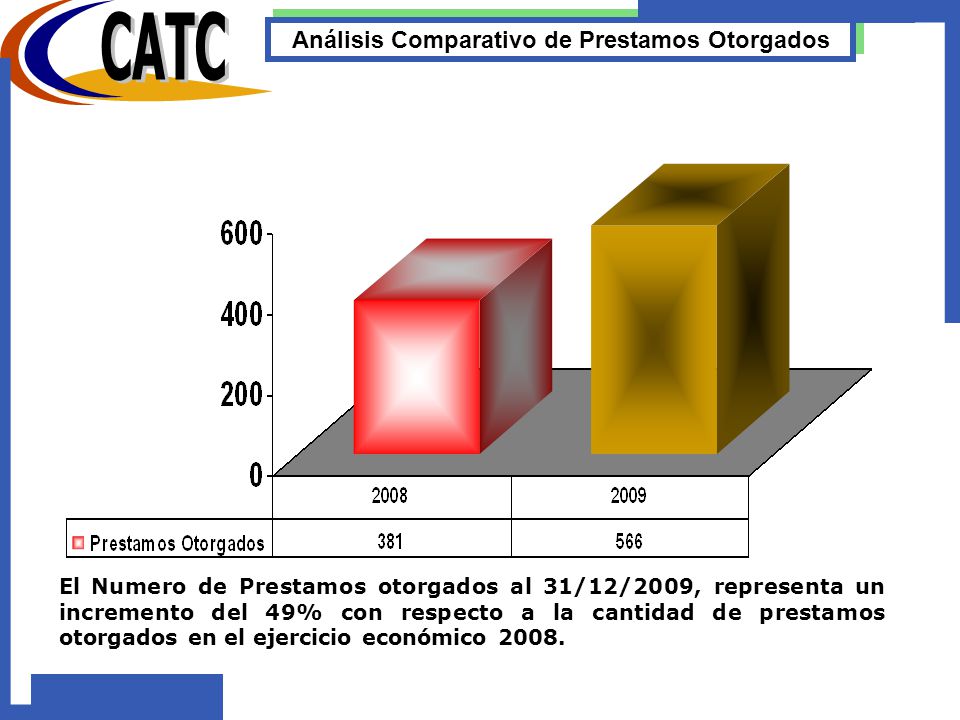 CATC

Análisis Comparativo de Prestamos Otorgados

600
400
200
0

|  | 2008 | 2009 |
|---|---|---|
| Prestamos Otorgados | 381 | 566 |

El Numero de Prestamos otorgados al 31/12/2009, representa un incremento del 49% con respecto a la cantidad de prestamos otorgados en el ejercicio económico 2008.